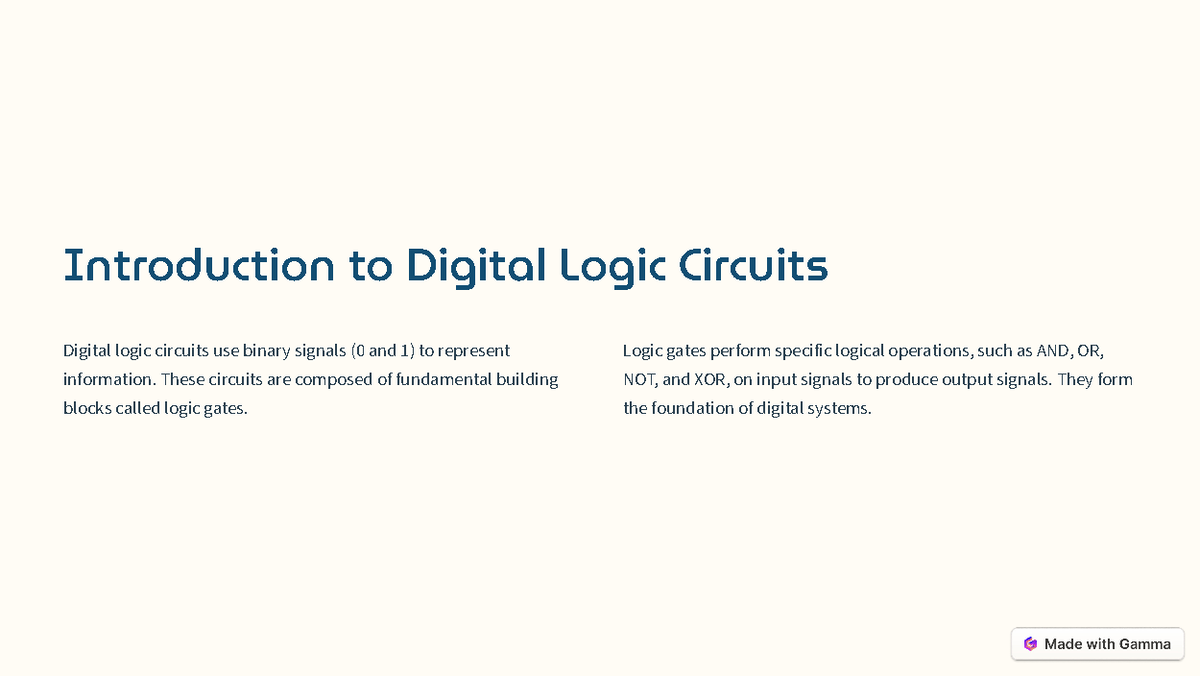 Introduction to Digital Logic Circuits

Digital logic circuits use binary signals (0 and 1) to represent information. These circuits are composed of fundamental building blocks called logic gates.

Logic gates perform specific logical operations, such as AND, OR, NOT, and XOR, on input signals to produce output signals. They form the foundation of digital systems.

Made with Gamma